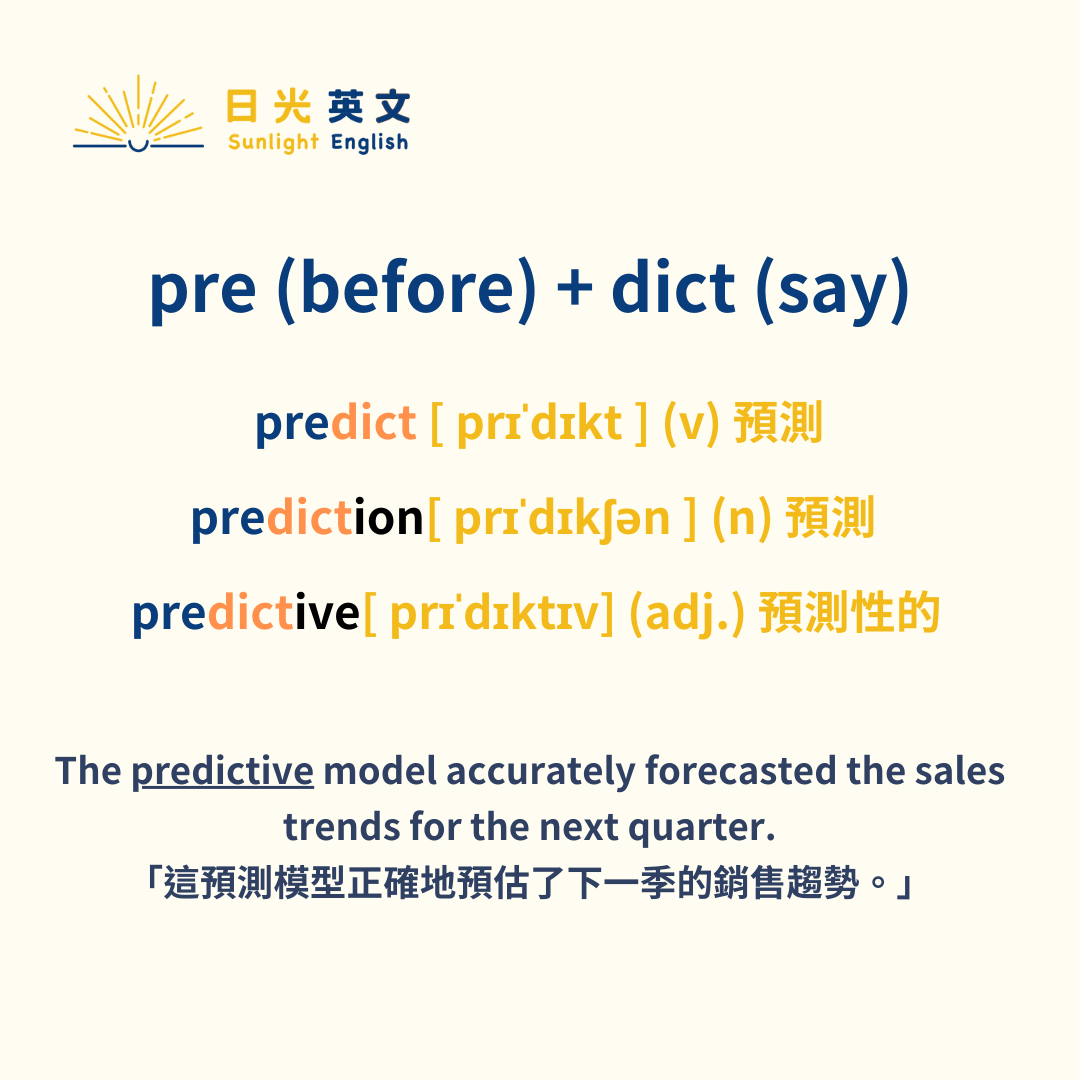 日光英文
Sunlight English

pre (before) + dict (say)

predict [ prɪˈdɪkt ] (v) 預測

prediction[ prɪˈdɪkʃən ] (n) 預測

predictive[ prɪˈdɪktɪv] (adj.) 預測性的

The predictive model accurately forecasted the sales trends for the next quarter.
「這預測模型正確地預估了下一季的銷售趨勢。」